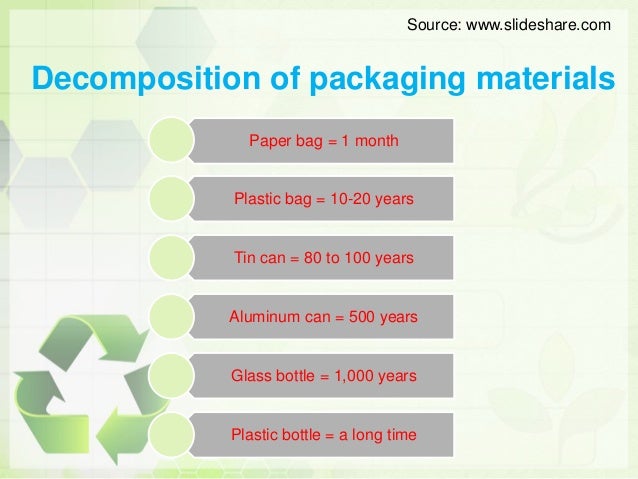 Source: www.slideshare.com

Decomposition of packaging materials

Paper bag = 1 month

Plastic bag = 10-20 years

Tin can = 80 to 100 years

Aluminum can = 500 years

Glass bottle = 1,000 years

Plastic bottle = a long time